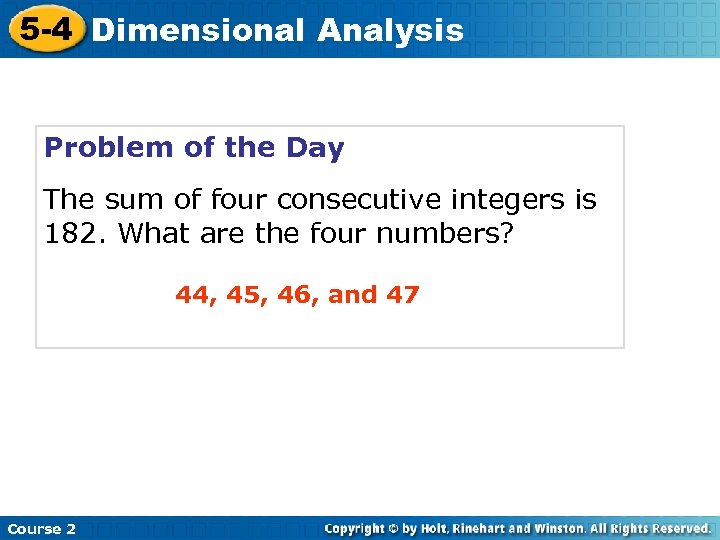 5-4 Dimensional Analysis

Problem of the Day

The sum of four consecutive integers is 182. What are the four numbers?

44, 45, 46, and 47

Course 2

Copyright © by Holt, Rinehart and Winston. All Rights Reserved.